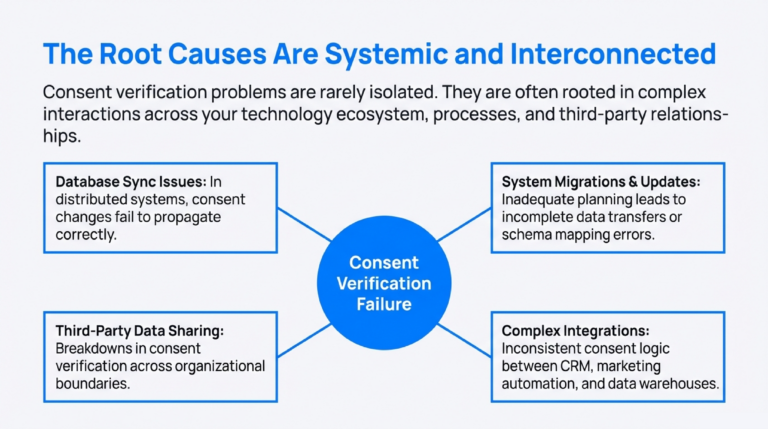 The Root Causes Are Systemic and Interconnected

Consent verification problems are rarely isolated. They are often rooted in complex interactions across your technology ecosystem, processes, and third-party relationships.

Database Sync Issues: In distributed systems, consent changes fail to propagate correctly.

System Migrations & Updates: Inadequate planning leads to incomplete data transfers or schema mapping errors.

Consent Verification Failure

Third-Party Data Sharing: Breakdowns in consent verification across organizational boundaries.

Complex Integrations: Inconsistent consent logic between CRM, marketing automation, and data warehouses.